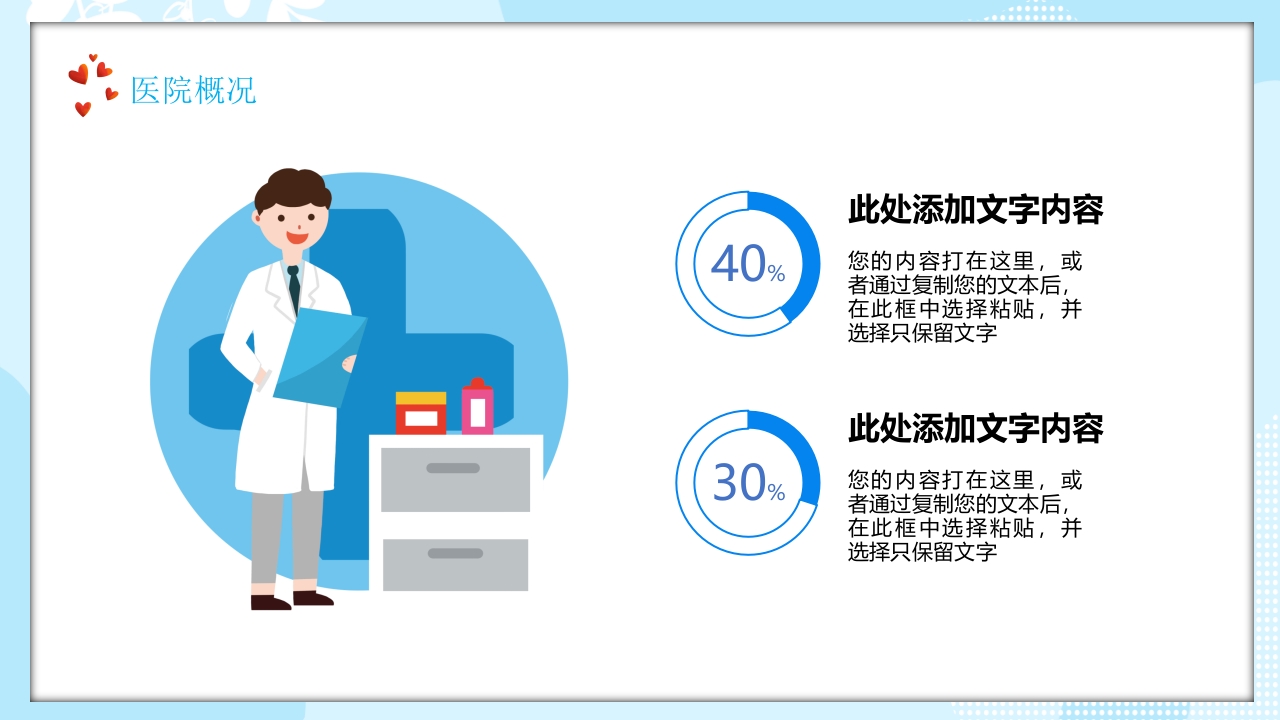 医院概况

40%

此处添加文字内容

您的内容打在这里，或者通过复制您的文本后，在此框中选择粘贴，并选择只保留文字

30%

此处添加文字内容

您的内容打在这里，或者通过复制您的文本后，在此框中选择粘贴，并选择只保留文字